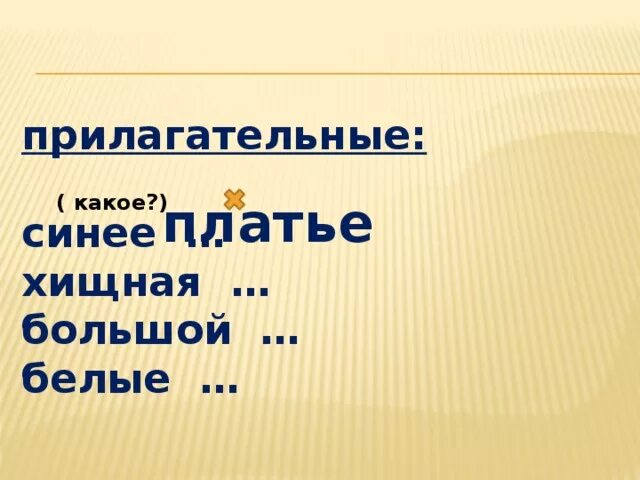 прилагательные:

( какое?)
синее ... платье
хищная ...
большой ...
белые ...